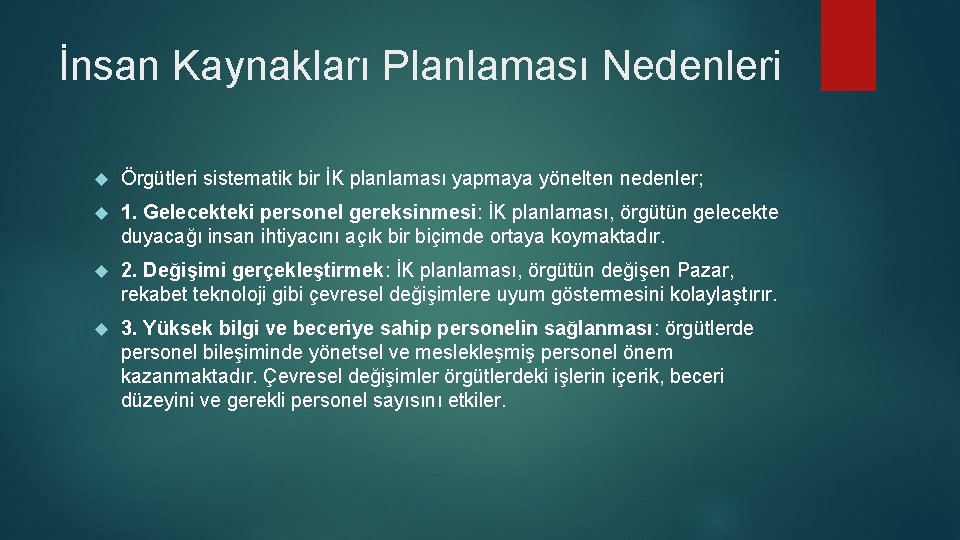 İnsan Kaynakları Planlaması Nedenleri

Örgütleri sistematik bir İK planlaması yapmaya yönelten nedenler;

1. Gelecekteki personel gereksinmesi: İK planlaması, örgütün gelecekte duyacağı insan ihtiyacını açık bir biçimde ortaya koymaktadır.

2. Değişimi gerçekleştirmek: İK planlaması, örgütün değişen Pazar, rekabet teknoloji gibi çevresel değişimlere uyum göstermesini kolaylaştırır.

3. Yüksek bilgi ve beceriye sahip personelin sağlanması: örgütlerde personel bileşiminde yönetsel ve meslekleşmiş personel önem kazanmaktadır. Çevresel değişimler örgütlerdeki işlerin içerik, beceri düzeyini ve gerekli personel sayısını etkiler.